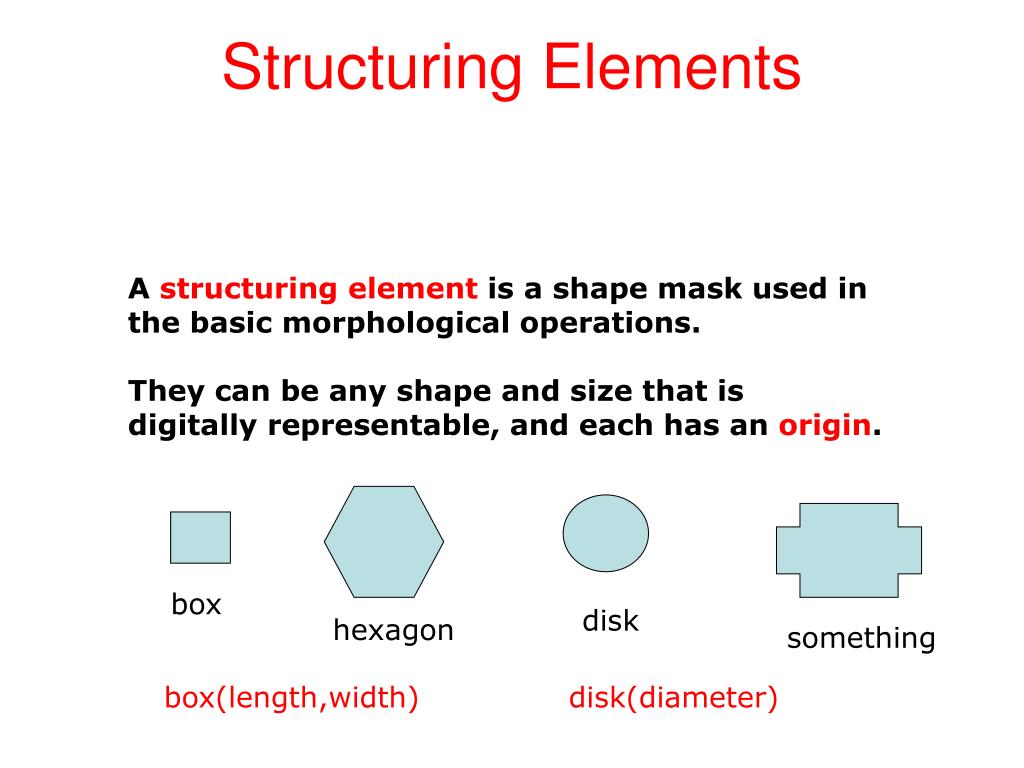 Structuring Elements

A structuring element is a shape mask used in the basic morphological operations.

They can be any shape and size that is digitally representable, and each has an origin.

box

hexagon

disk

something

box(length,width)

disk(diameter)